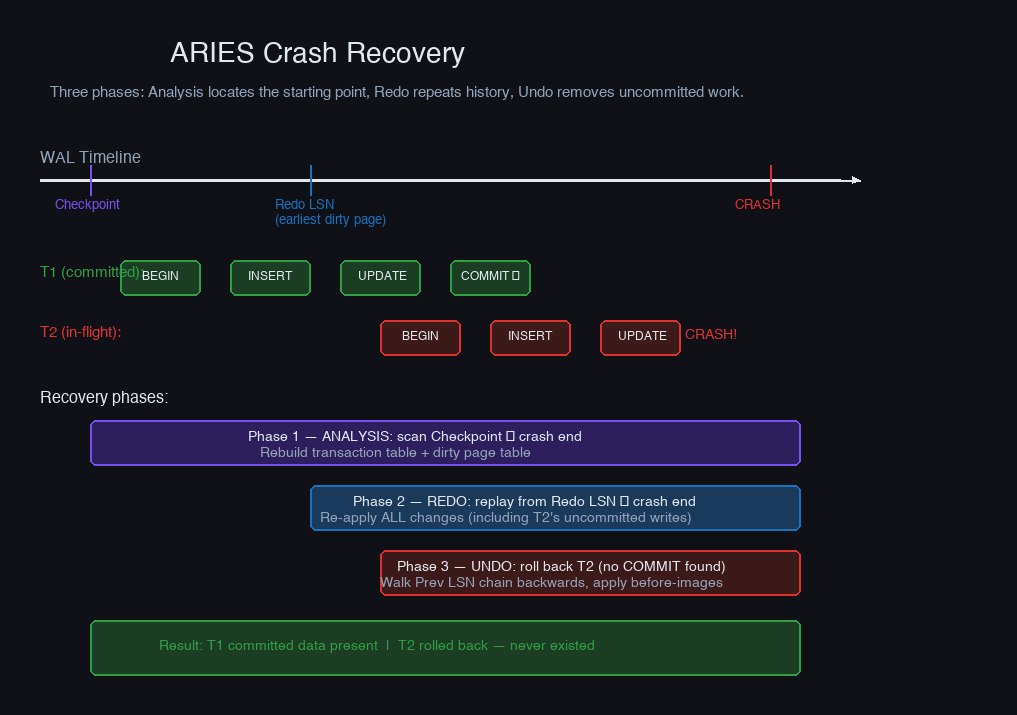 ARIES Crash Recovery

Three phases: Analysis locates the starting point, Redo repeats history, Undo removes uncommitted work.

WAL Timeline

Checkpoint

Redo LSN
(earliest dirty page)

CRASH

T1 (committed)

BEGIN

INSERT

UPDATE

COMMIT ▯

T2 (in-flight):

BEGIN

INSERT

UPDATE

CRASH!

Recovery phases:

Phase 1 — ANALYSIS: scan Checkpoint ▯ crash end
Rebuild transaction table + dirty page table

Phase 2 — REDO: replay from Redo LSN ▯ crash end
Re-apply ALL changes (including T2's uncommitted writes)

Phase 3 — UNDO: roll back T2 (no COMMIT found)
Walk Prev LSN chain backwards, apply before-images

Result: T1 committed data present | T2 rolled back — never existed